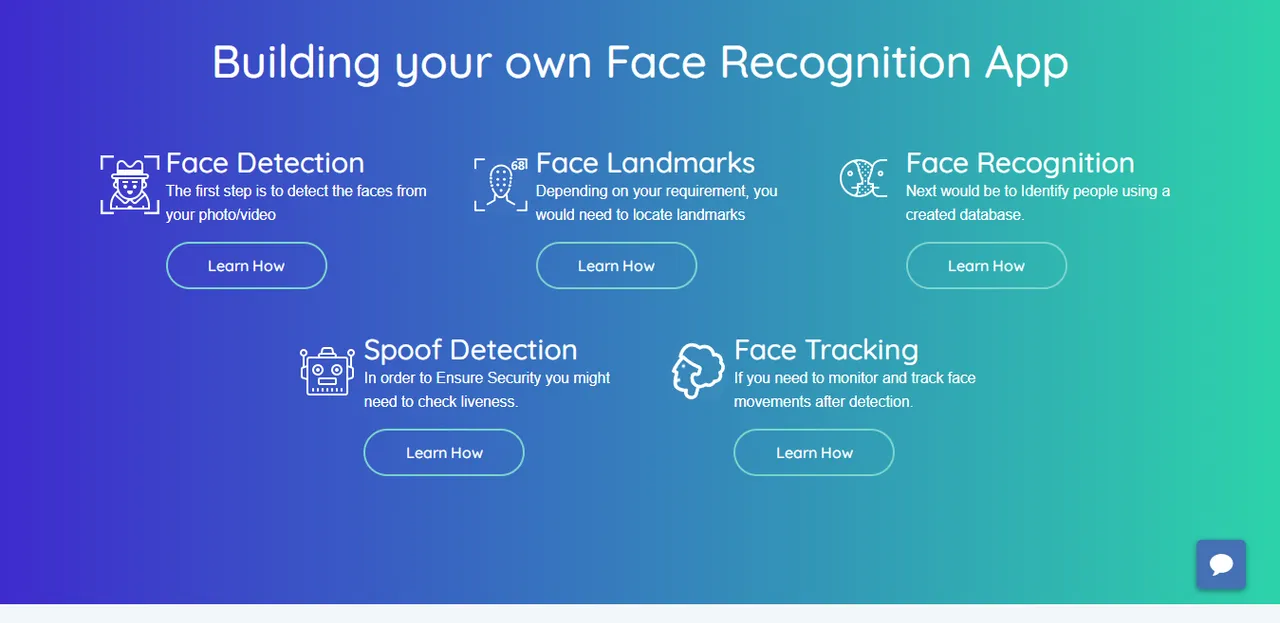 Building your own Face Recognition App

Face Detection
The first step is to detect the faces from your photo/video

Learn How

68

Face Landmarks
Depending on your requirement, you would need to locate landmarks

Learn How

Face Recognition
Next would be to Identify people using a created database.

Learn How

Spoof Detection
In order to Ensure Security you might need to check liveness.

Learn How

Face Tracking
If you need to monitor and track face movements after detection.

Learn How